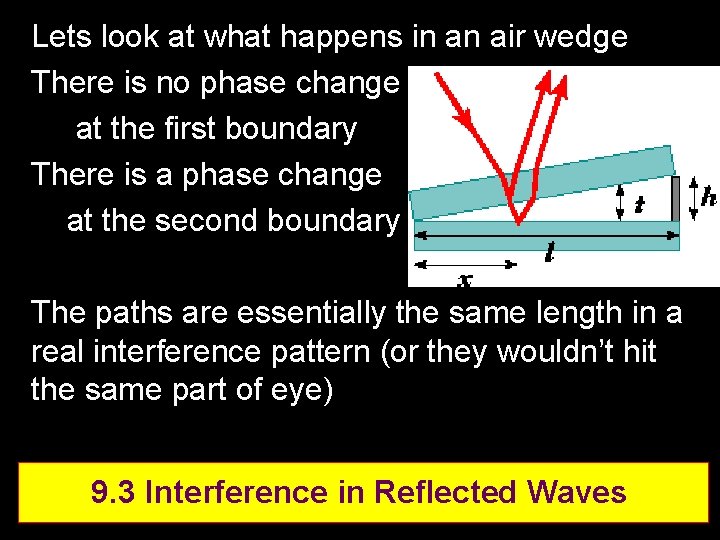 Lets look at what happens in an air wedge

There is no phase change at the first boundary

There is a phase change at the second boundary

$t$

$h$

$l$

$x$

The paths are essentially the same length in a real interference pattern (or they wouldn't hit the same part of eye)

9.3 Interference in Reflected Waves